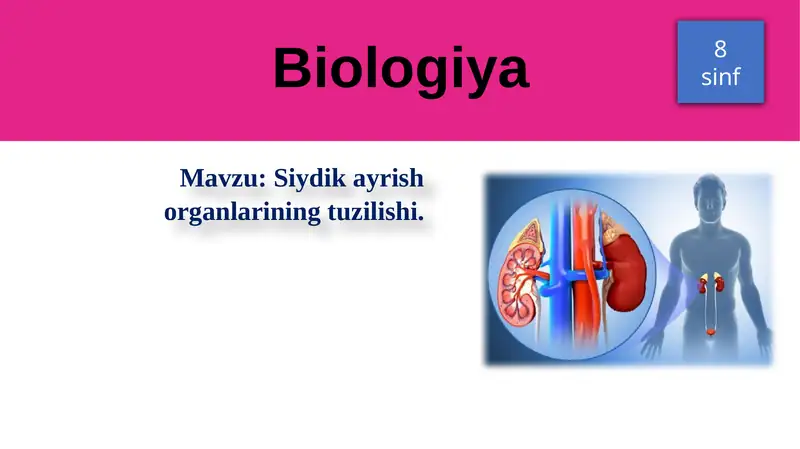 Biologiya

8 sinf

Mavzu: Siydik ayrish organlarining tuzilishi.